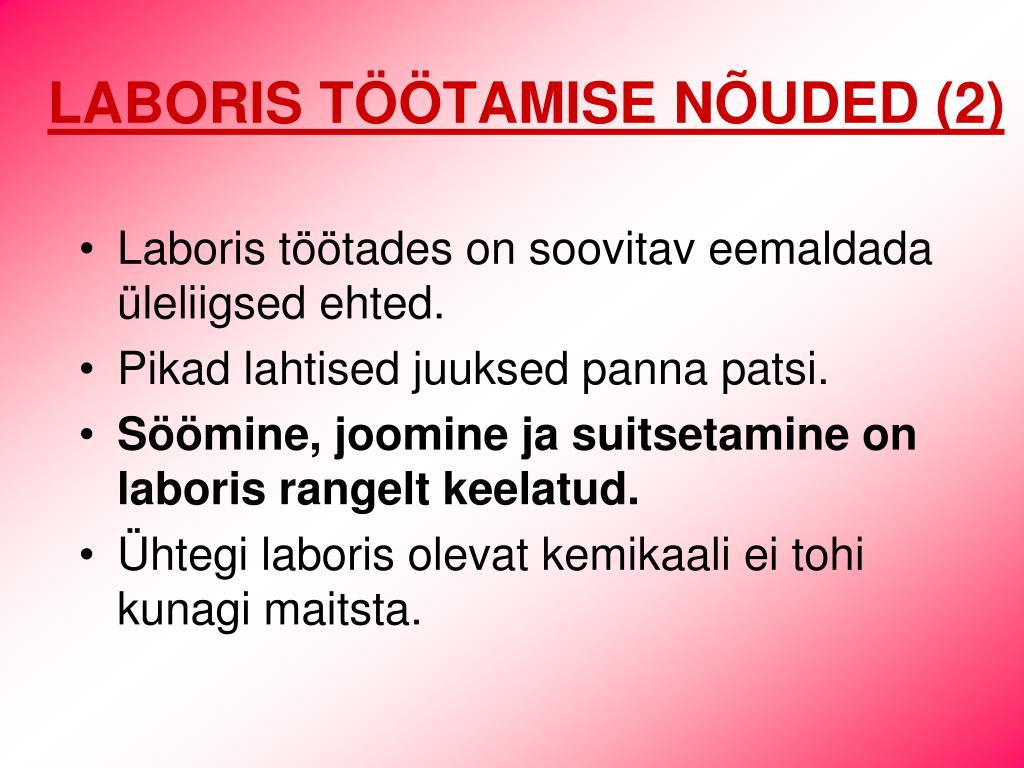 LABORIS TÖÖTAMISE NÕUDED (2)

• Laboris töötades on soovitav eemaldada üleliigsed ehted.
• Pikad lahtised juuksed panna patsi.
• Söömine, joomine ja suitsetamine on laboris rangelt keelatud.
• Ühtegi laboris olevat kemikaali ei tohi kunagi maitsta.